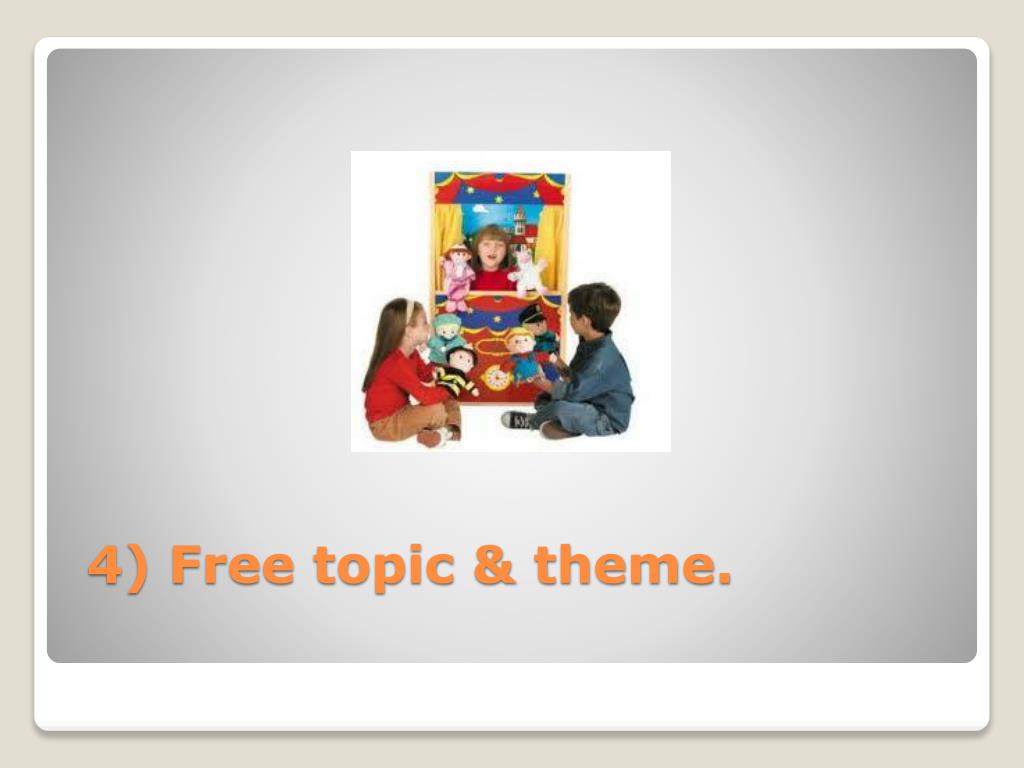 4) Free topic & theme.